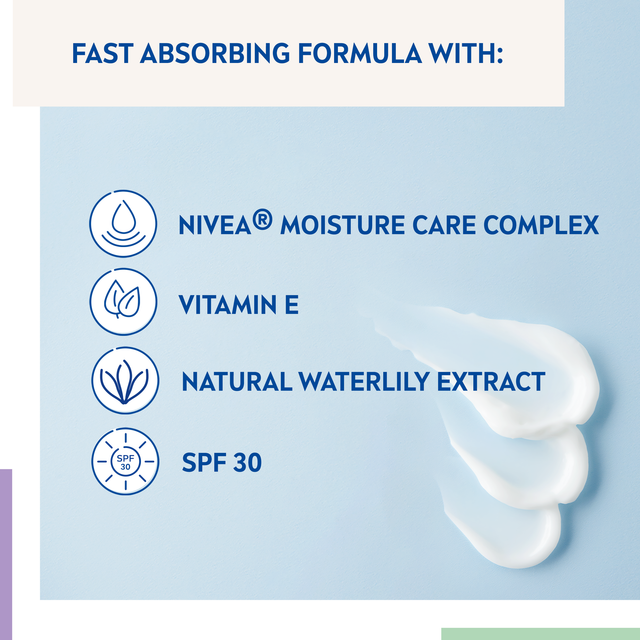 FAST ABSORBING FORMULA WITH:

NIVEA® MOISTURE CARE COMPLEX

VITAMIN E

NATURAL WATERLILY EXTRACT

SPF 30

SPF 30